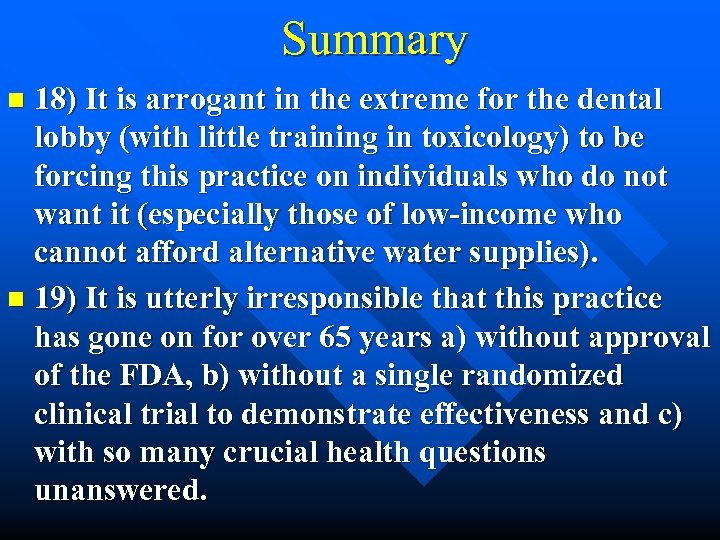 Summary

18) It is arrogant in the extreme for the dental lobby (with little training in toxicology) to be forcing this practice on individuals who do not want it (especially those of low-income who cannot afford alternative water supplies).

19) It is utterly irresponsible that this practice has gone on for over 65 years a) without approval of the FDA, b) without a single randomized clinical trial to demonstrate effectiveness and c) with so many crucial health questions unanswered.